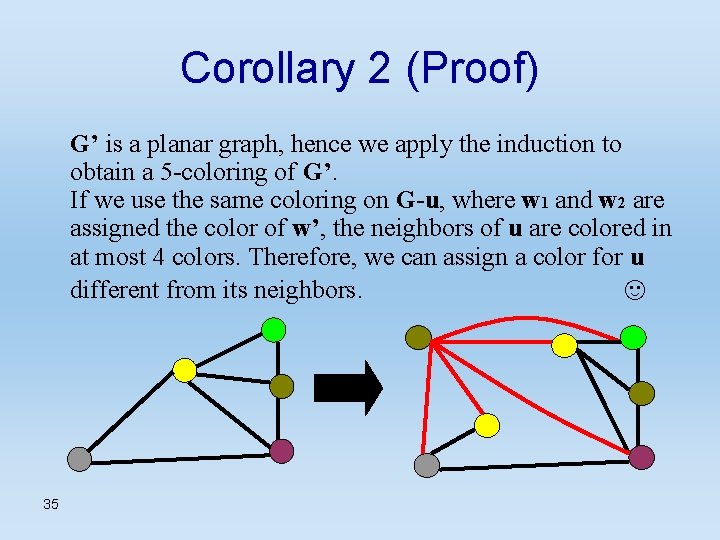 Corollary 2 (Proof)

G' is a planar graph, hence we apply the induction to obtain a 5-coloring of G'.
If we use the same coloring on G-u, where $w_1$ and $w_2$ are assigned the color of w', the neighbors of u are colored in at most 4 colors. Therefore, we can assign a color for u different from its neighbors. ☺

35